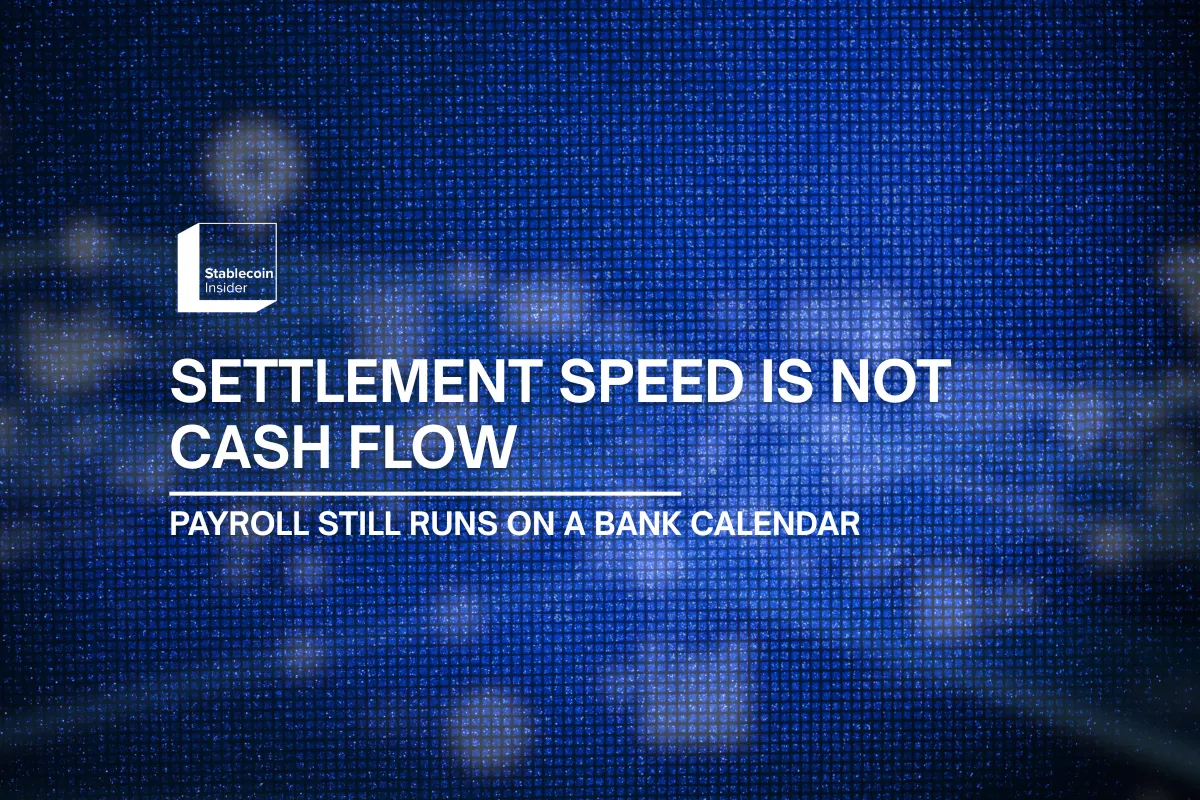 Stablecoin Insider

SETTLEMENT SPEED IS NOT CASH FLOW

PAYROLL STILL RUNS ON A BANK CALENDAR